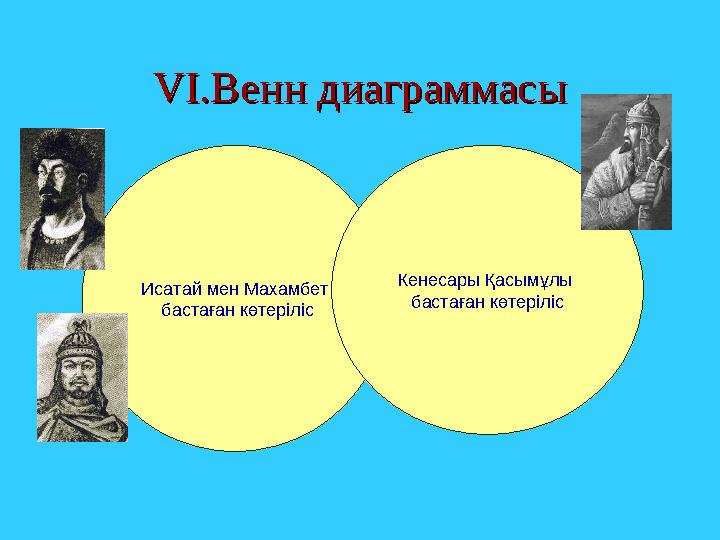 VI.Венн диаграммасы

Исатай мен Махамбет бастаған көтеріліс

Кенесары Қасымұлы бастаған көтеріліс